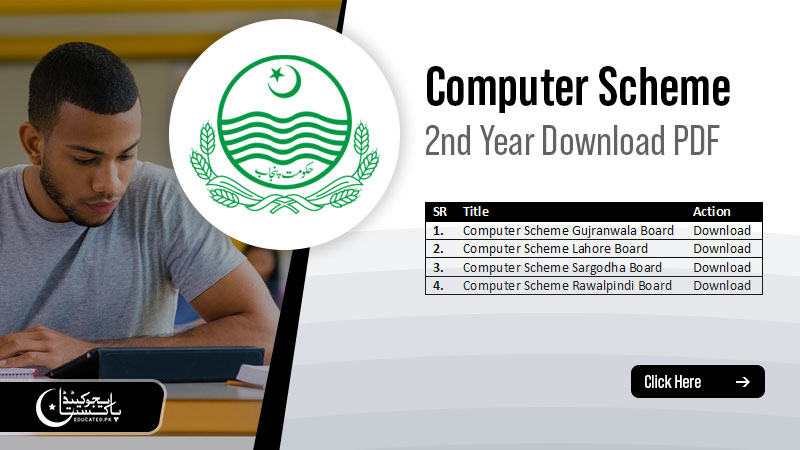 حکومت پنجاب

Computer Scheme
2nd Year Download PDF

| SR | Title | Action |
|---|---|---|
| 1. | Computer Scheme Gujranwala Board | Download |
| 2. | Computer Scheme Lahore Board | Download |
| 3. | Computer Scheme Sargodha Board | Download |
| 4. | Computer Scheme Rawalpindi Board | Download |

Click Here

ایجوکیٹڈ پاکستان
EDUCATED.PK